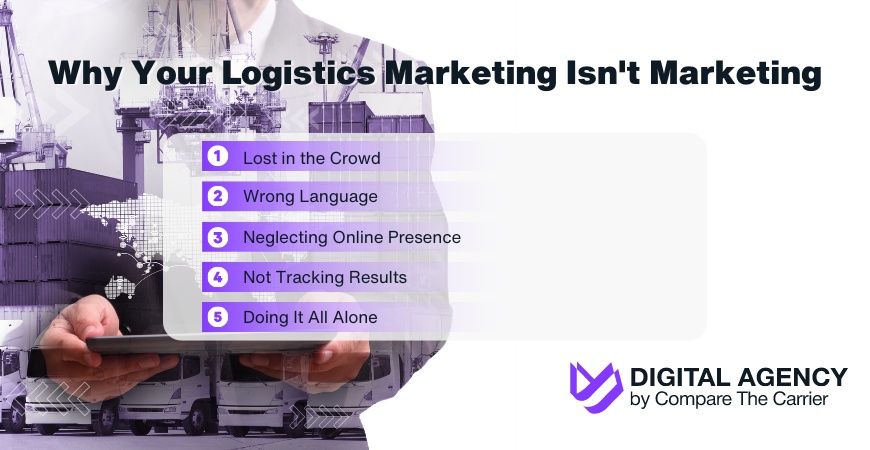 Why Your Logistics Marketing Isn't Marketing

1 Lost in the Crowd
2 Wrong Language
3 Neglecting Online Presence
4 Not Tracking Results
5 Doing It All Alone

DIGITAL AGENCY
by Compare The Carrier